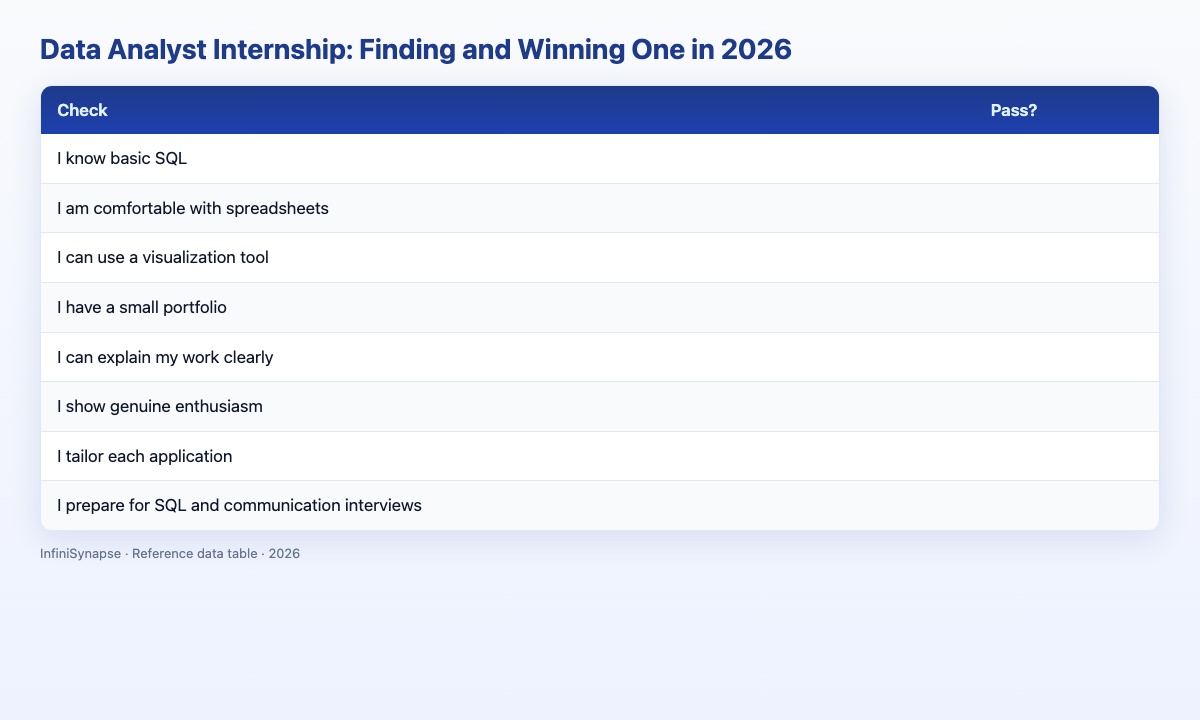 Data Analyst Internship: Finding and Winning One in 2026

| Check | Pass? |
|---|---|
| I know basic SQL | |
| I am comfortable with spreadsheets | |
| I can use a visualization tool | |
| I have a small portfolio | |
| I can explain my work clearly | |
| I show genuine enthusiasm | |
| I tailor each application | |
| I prepare for SQL and communication interviews | |

InfiniSynapse · Reference data table · 2026